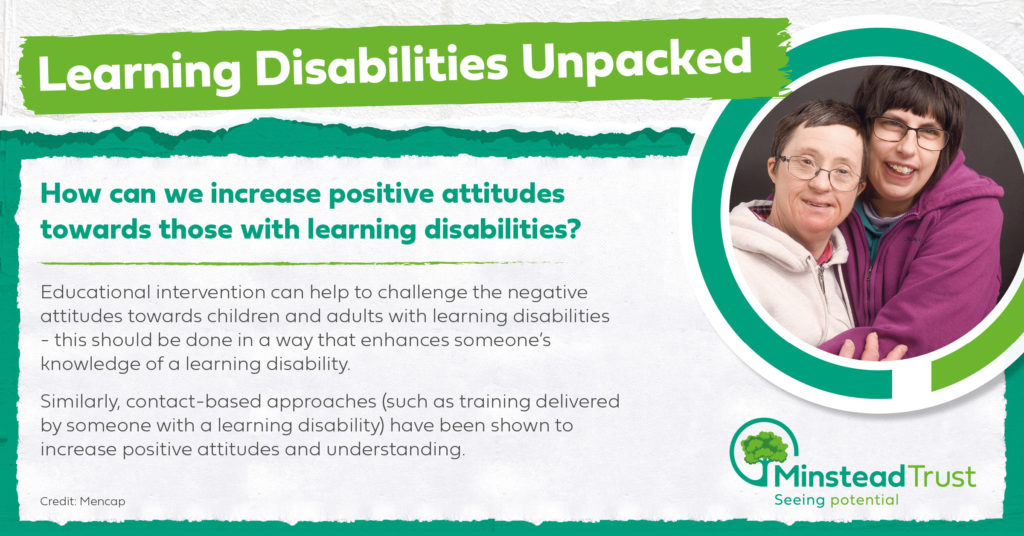 Learning Disabilities Unpacked

How can we increase positive attitudes towards those with learning disabilities?

Educational intervention can help to challenge the negative attitudes towards children and adults with learning disabilities - this should be done in a way that enhances someone's knowledge of a learning disability.

Similarly, contact-based approaches (such as training delivered by someone with a learning disability) have been shown to increase positive attitudes and understanding.

Credit: Mencap

Minstead Trust
Seeing potential